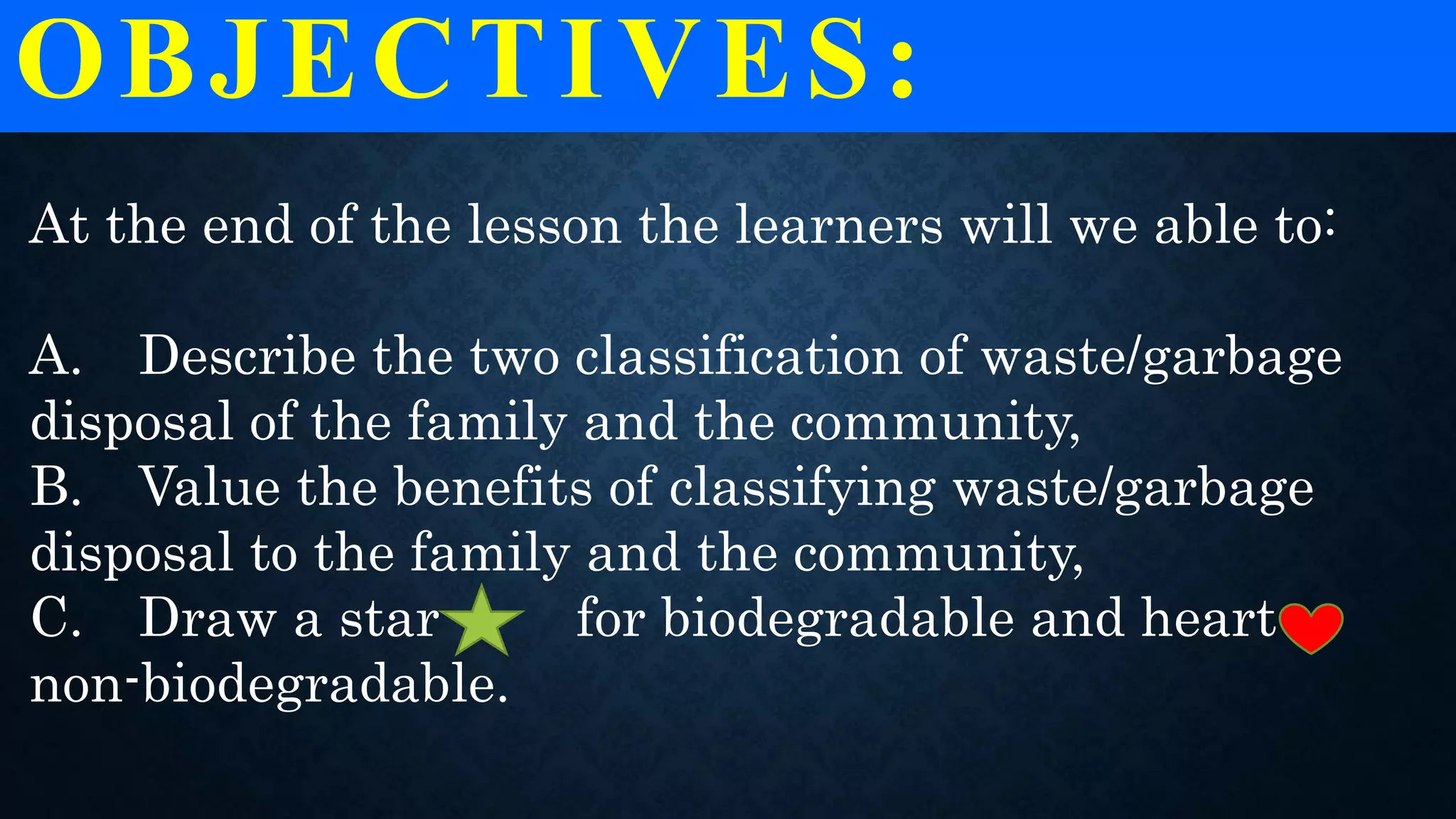 OBJECTIVES:

At the end of the lesson the learners will we able to:

A. Describe the two classification of waste/garbage disposal of the family and the community,
B. Value the benefits of classifying waste/garbage disposal to the family and the community,
C. Draw a star for biodegradable and heart non-biodegradable.